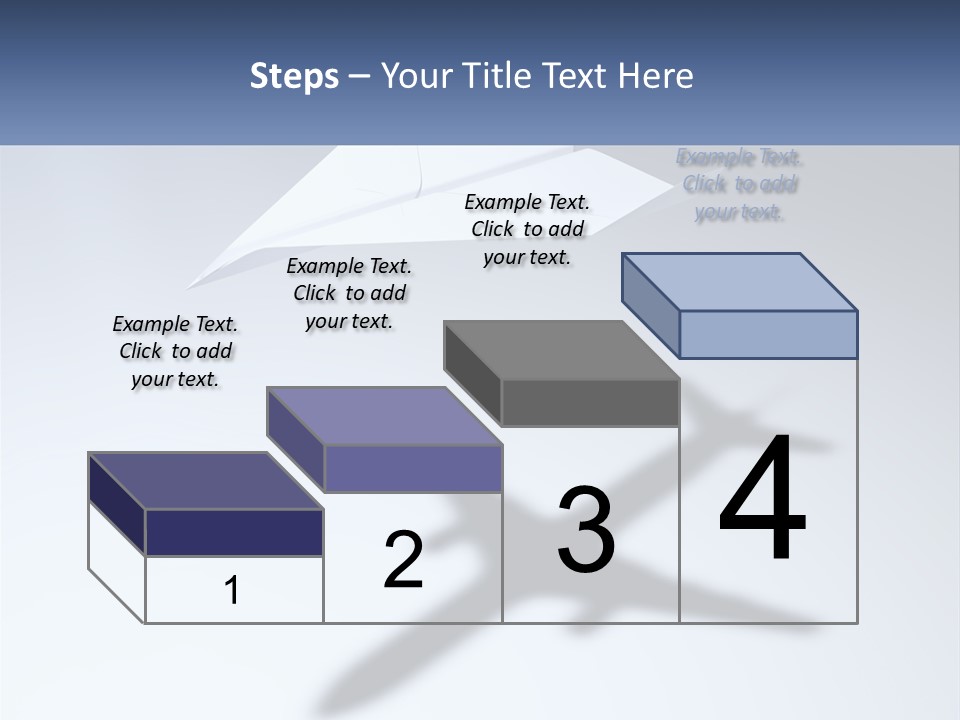 Steps – Your Title Text Here

Example Text. Click to add your text.

Example Text. Click to add your text.

Example Text. Click to add your text.

Example Text. Click to add your text.

1

2

3

4